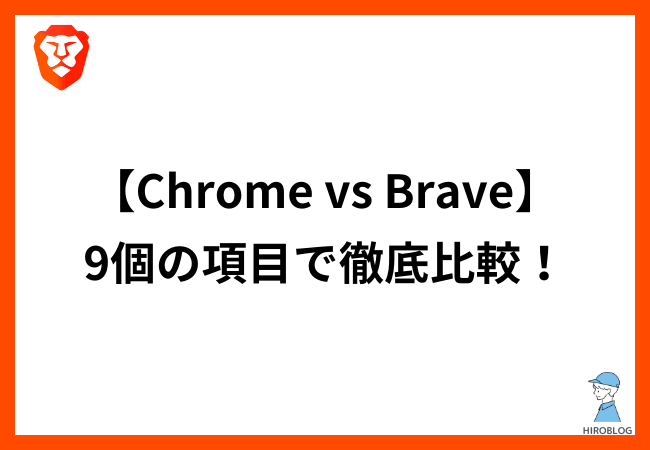 【Chrome vs Brave】
9個の項目で徹底比較！

HIROBLOG